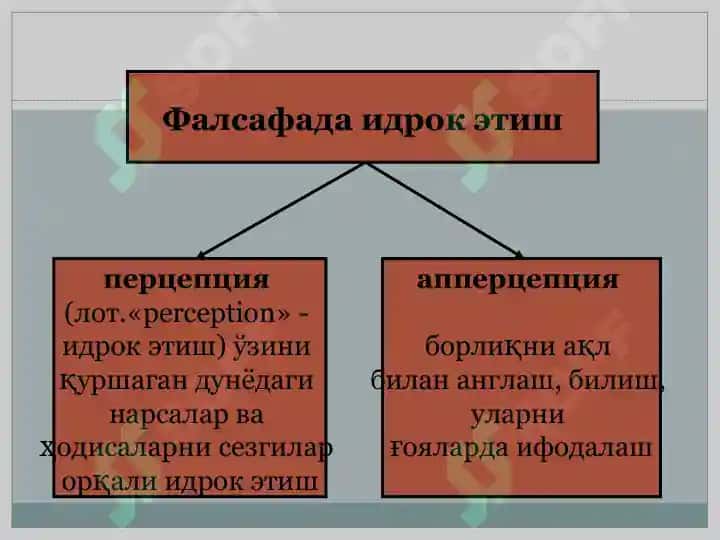 Фалсафада идрок этиш

перцепция
(лот.«perception» - идрок этиш) ўзини қуршаган дунёдаги нарсалар ва ҳодисаларни сезгилар орқали идрок этиш

апперцепция

борлиқни ақл билан англаш, билиш, уларни ғояларда ифодалаш